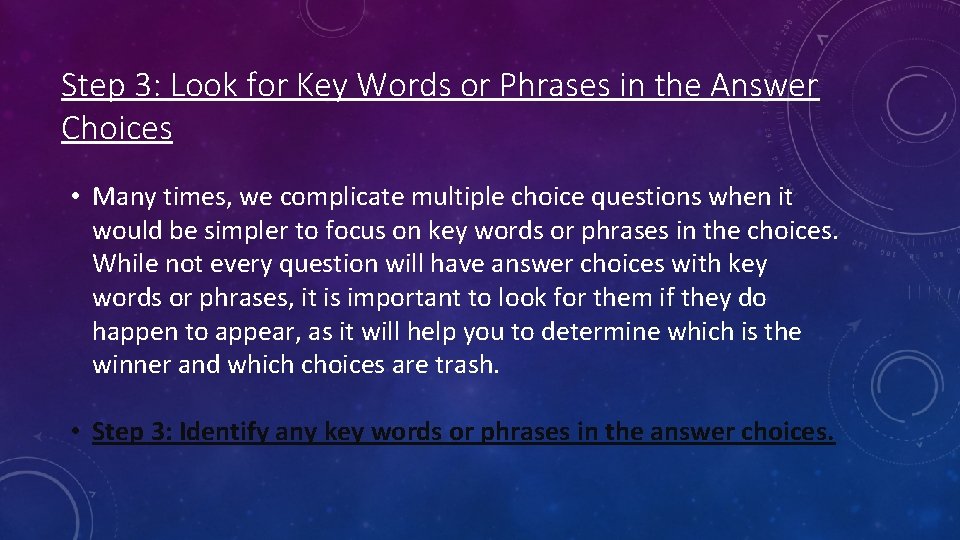 Step 3: Look for Key Words or Phrases in the Answer Choices

• Many times, we complicate multiple choice questions when it would be simpler to focus on key words or phrases in the choices. While not every question will have answer choices with key words or phrases, it is important to look for them if they do happen to appear, as it will help you to determine which is the winner and which choices are trash.

• Step 3: Identify any key words or phrases in the answer choices.